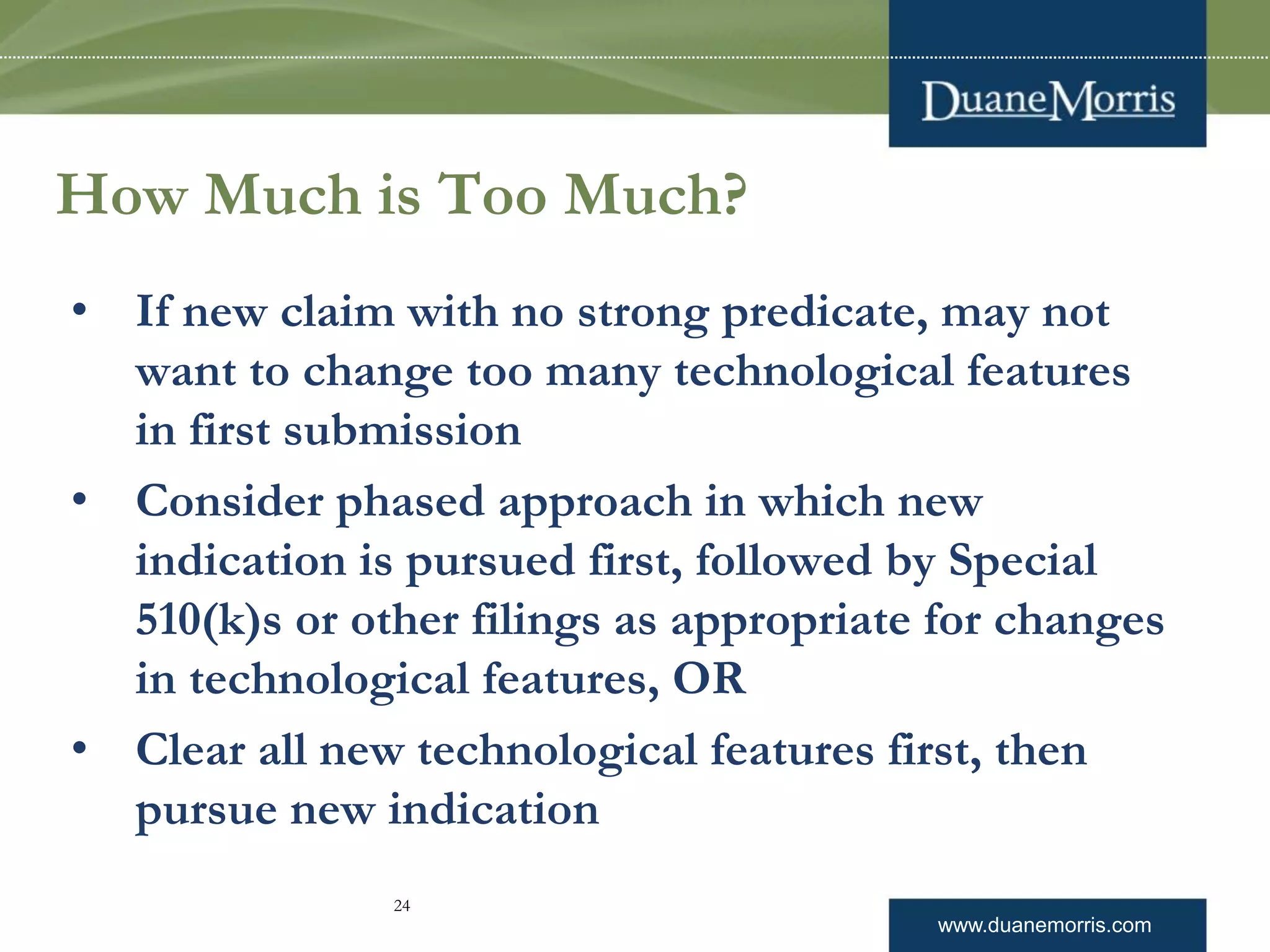 DuaneMorris

How Much is Too Much?

• If new claim with no strong predicate, may not want to change too many technological features in first submission

• Consider phased approach in which new indication is pursued first, followed by Special 510(k)s or other filings as appropriate for changes in technological features, OR

• Clear all new technological features first, then pursue new indication

24

www.duanemorris.com